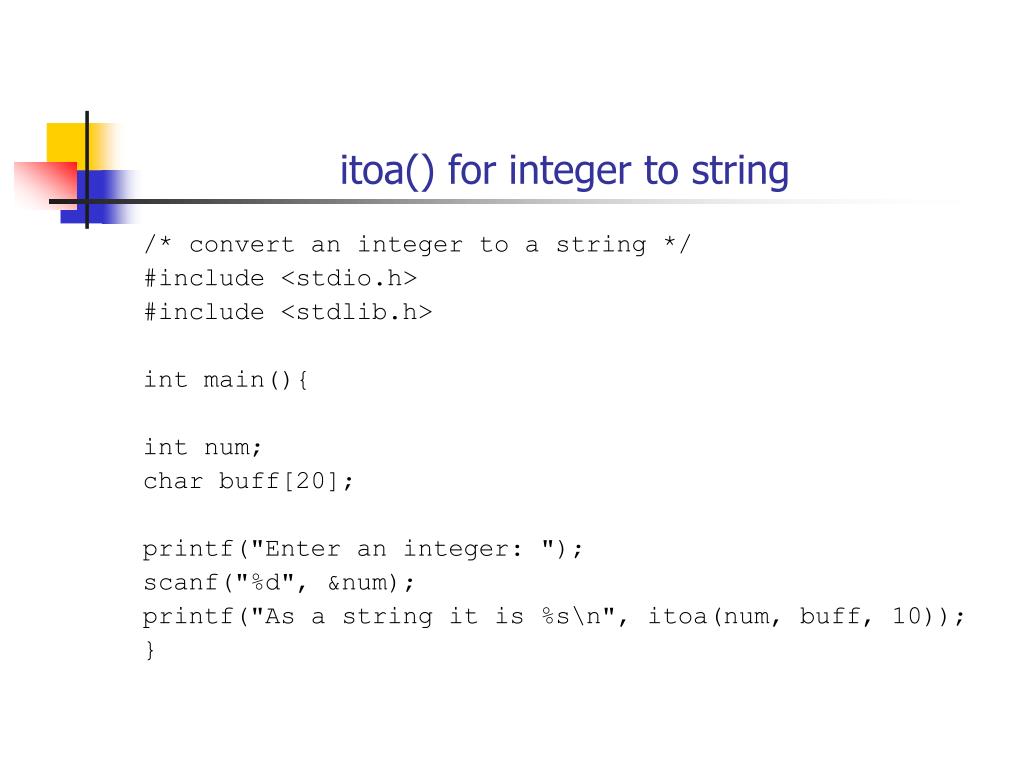 itoa() for integer to string

/* convert an integer to a string */
#include <stdio.h>
#include <stdlib.h>

int main(){

int num;
char buff[20];

printf("Enter an integer: ");
scanf("%d", &num);
printf("As a string it is %s\n", itoa(num, buff, 10));
}